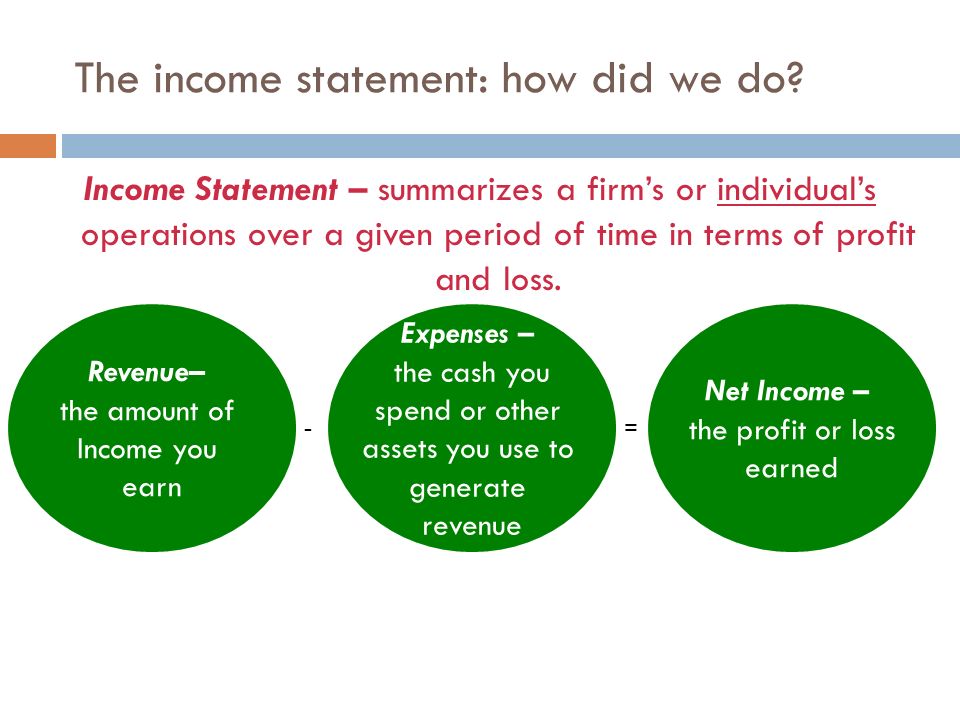 The income statement: how did we do?

Income Statement – summarizes a firm's or individual's operations over a given period of time in terms of profit and loss.

Revenue– the amount of Income you earn

-

Expenses – the cash you spend or other assets you use to generate revenue

=

Net Income – the profit or loss earned